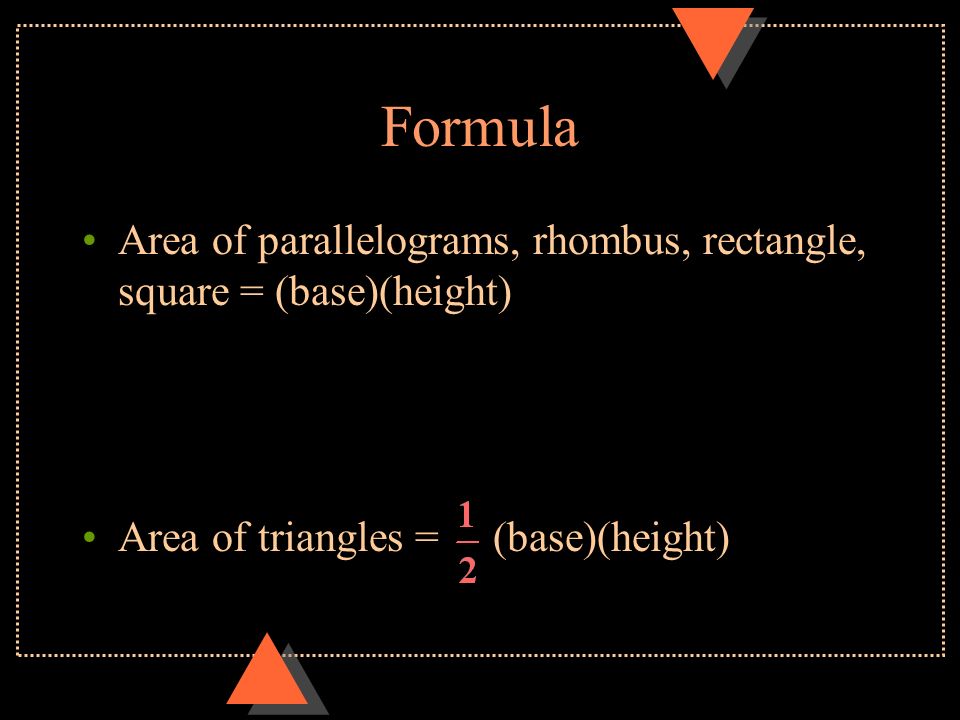 Formula

• Area of parallelograms, rhombus, rectangle, square = (base)(height)

• Area of triangles = $\frac{1}{2}$ (base)(height)